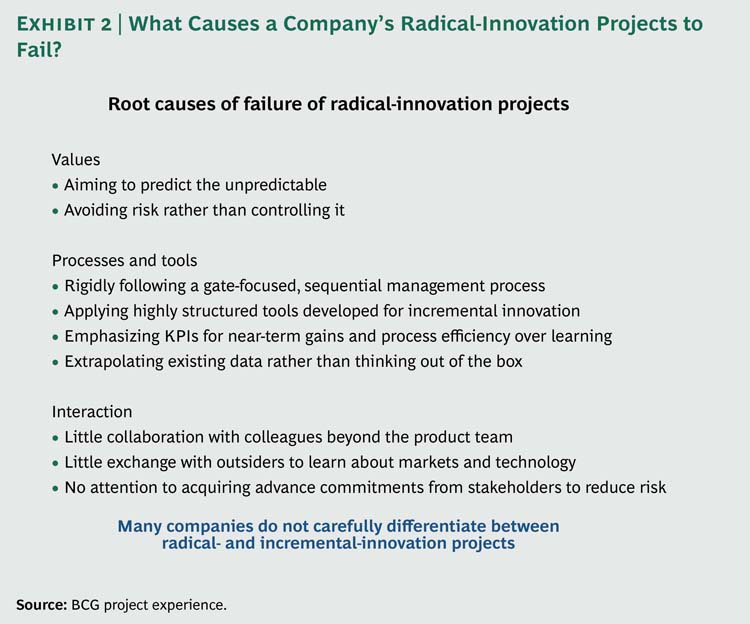 EXHIBIT 2 | What Causes a Company's Radical-Innovation Projects to Fail?

Root causes of failure of radical-innovation projects

Values
• Aiming to predict the unpredictable
• Avoiding risk rather than controlling it

Processes and tools
• Rigidly following a gate-focused, sequential management process
• Applying highly structured tools developed for incremental innovation
• Emphasizing KPIs for near-term gains and process efficiency over learning
• Extrapolating existing data rather than thinking out of the box

Interaction
• Little collaboration with colleagues beyond the product team
• Little exchange with outsiders to learn about markets and technology
• No attention to acquiring advance commitments from stakeholders to reduce risk

Many companies do not carefully differentiate between radical- and incremental-innovation projects

Source: BCG project experience.